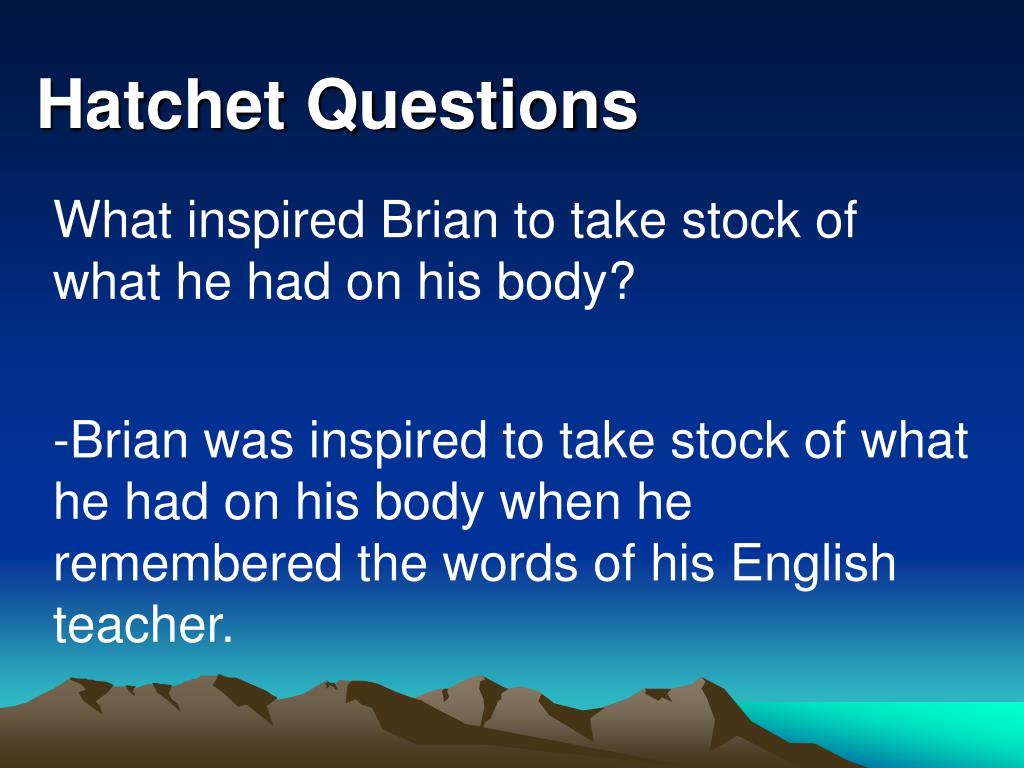 Hatchet Questions

What inspired Brian to take stock of what he had on his body?

-Brian was inspired to take stock of what he had on his body when he remembered the words of his English teacher.